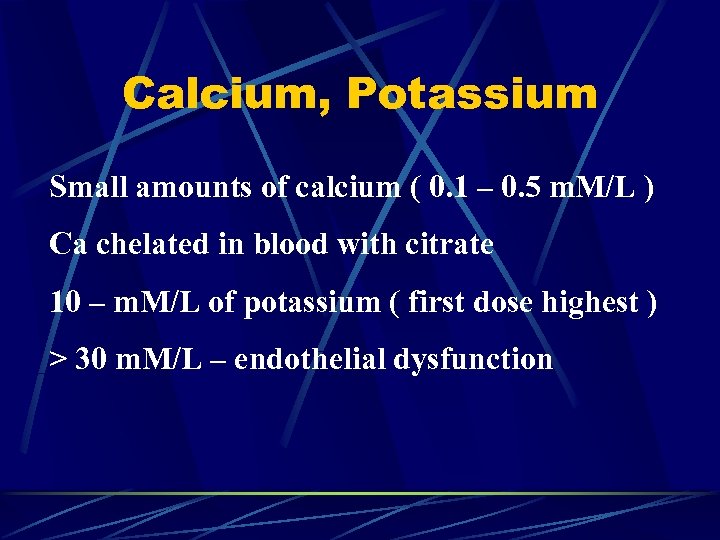 Calcium, Potassium

Small amounts of calcium ( 0.1 – 0.5 mM/L )

Ca chelated in blood with citrate

10 – mM/L of potassium ( first dose highest )

> 30 mM/L – endothelial dysfunction